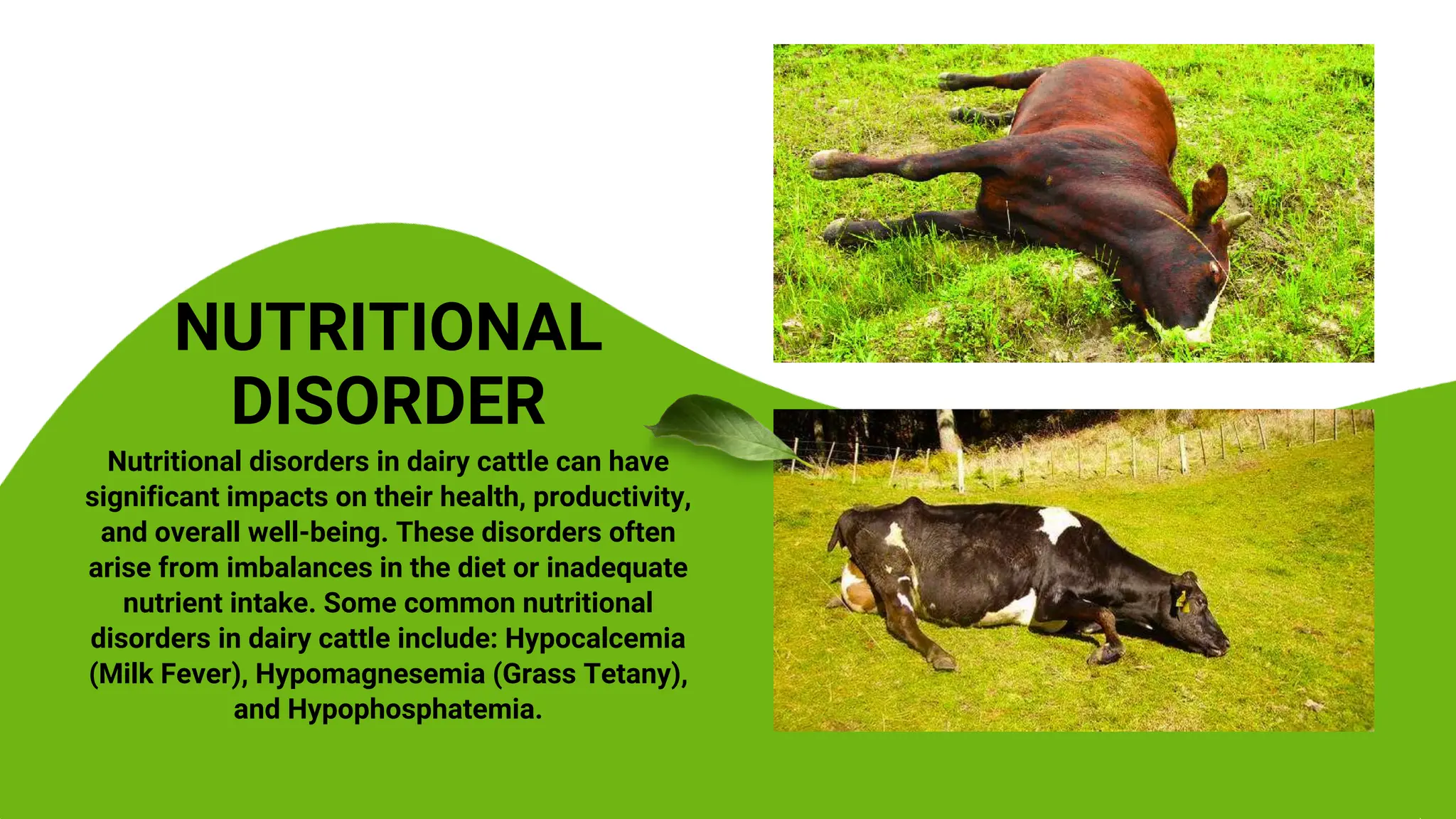 NUTRITIONAL DISORDER

Nutritional disorders in dairy cattle can have significant impacts on their health, productivity, and overall well-being. These disorders often arise from imbalances in the diet or inadequate nutrient intake. Some common nutritional disorders in dairy cattle include: Hypocalcemia (Milk Fever), Hypomagnesemia (Grass Tetany), and Hypophosphatemia.